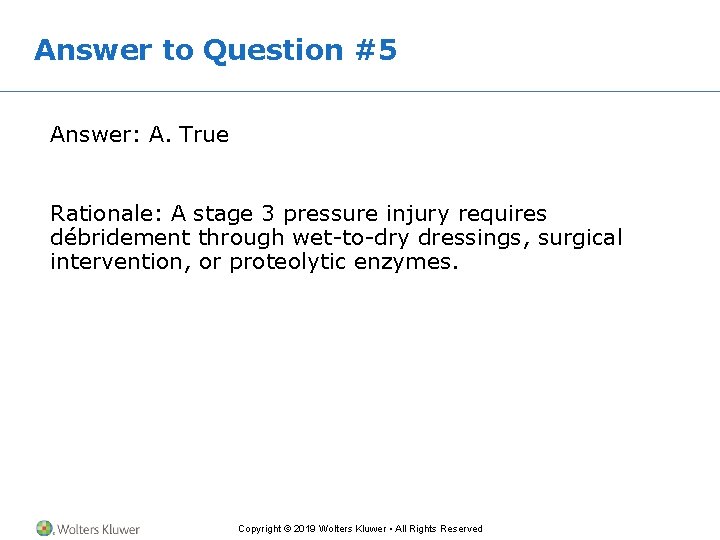 Answer to Question #5

Answer: A. True

Rationale: A stage 3 pressure injury requires débridement through wet-to-dry dressings, surgical intervention, or proteolytic enzymes.

Wolters Kluwer

Copyright © 2019 Wolters Kluwer • All Rights Reserved